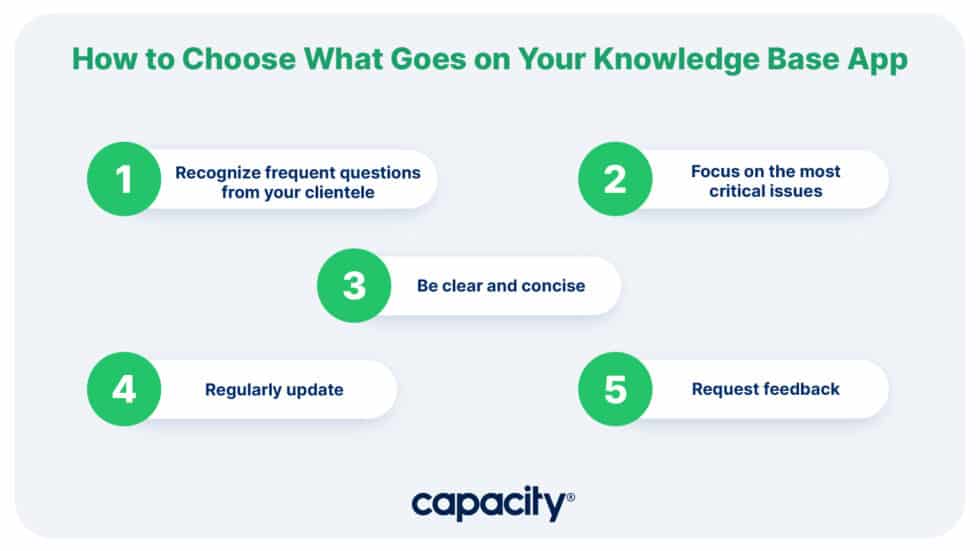 How to Choose What Goes on Your Knowledge Base App

1 Recognize frequent questions from your clientele

2 Focus on the most critical issues

3 Be clear and concise

4 Regularly update

5 Request feedback

capacity®